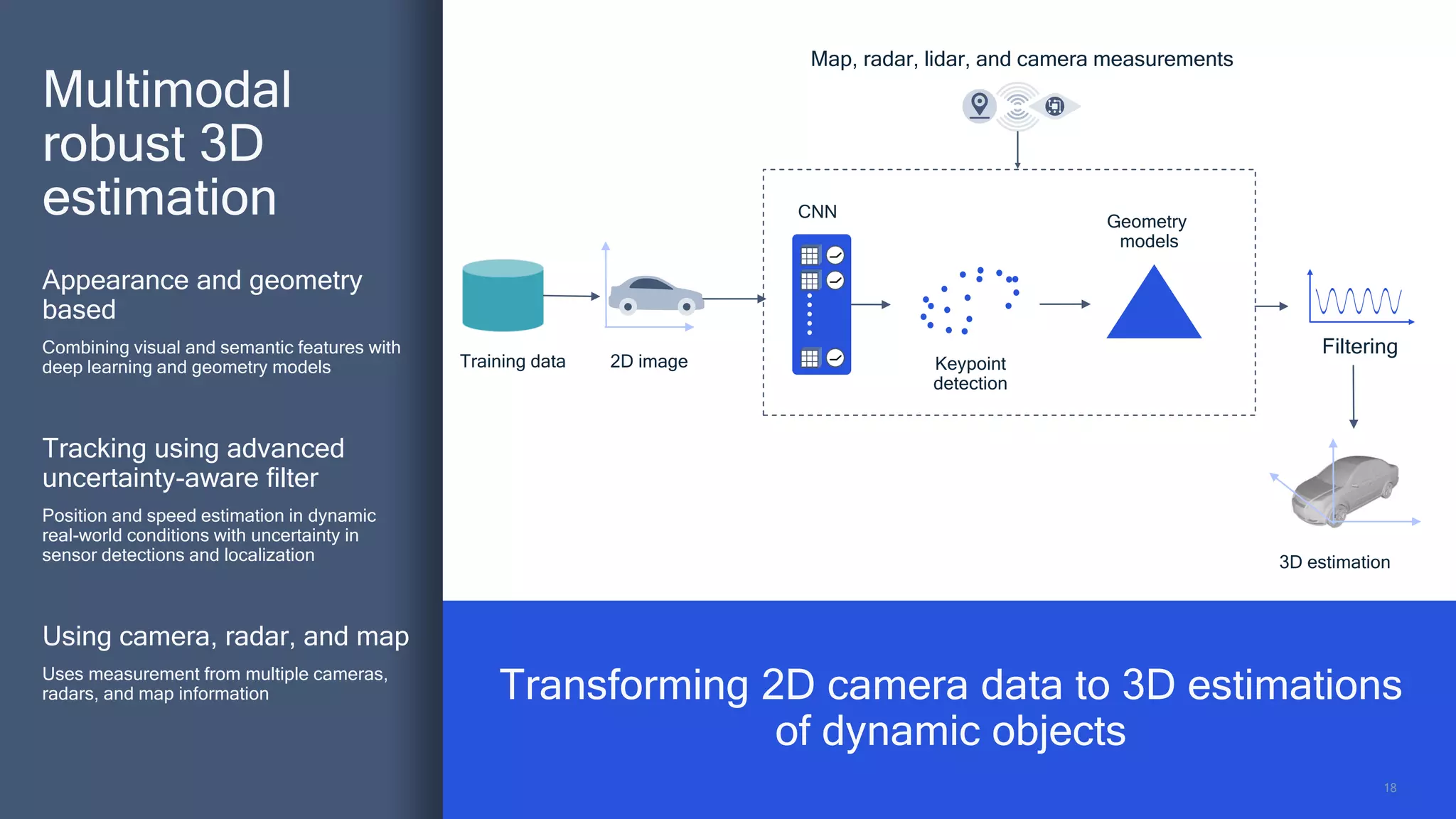 Multimodal robust 3D estimation

Appearance and geometry based

Combining visual and semantic features with deep learning and geometry models

Tracking using advanced uncertainty-aware filter

Position and speed estimation in dynamic real-world conditions with uncertainty in sensor detections and localization

Using camera, radar, and map

Uses measurement from multiple cameras, radars, and map information

Map, radar, lidar, and camera measurements

CNN

Geometry models

Training data

2D image

Keypoint detection

Filtering

3D estimation

Transforming 2D camera data to 3D estimations of dynamic objects

18